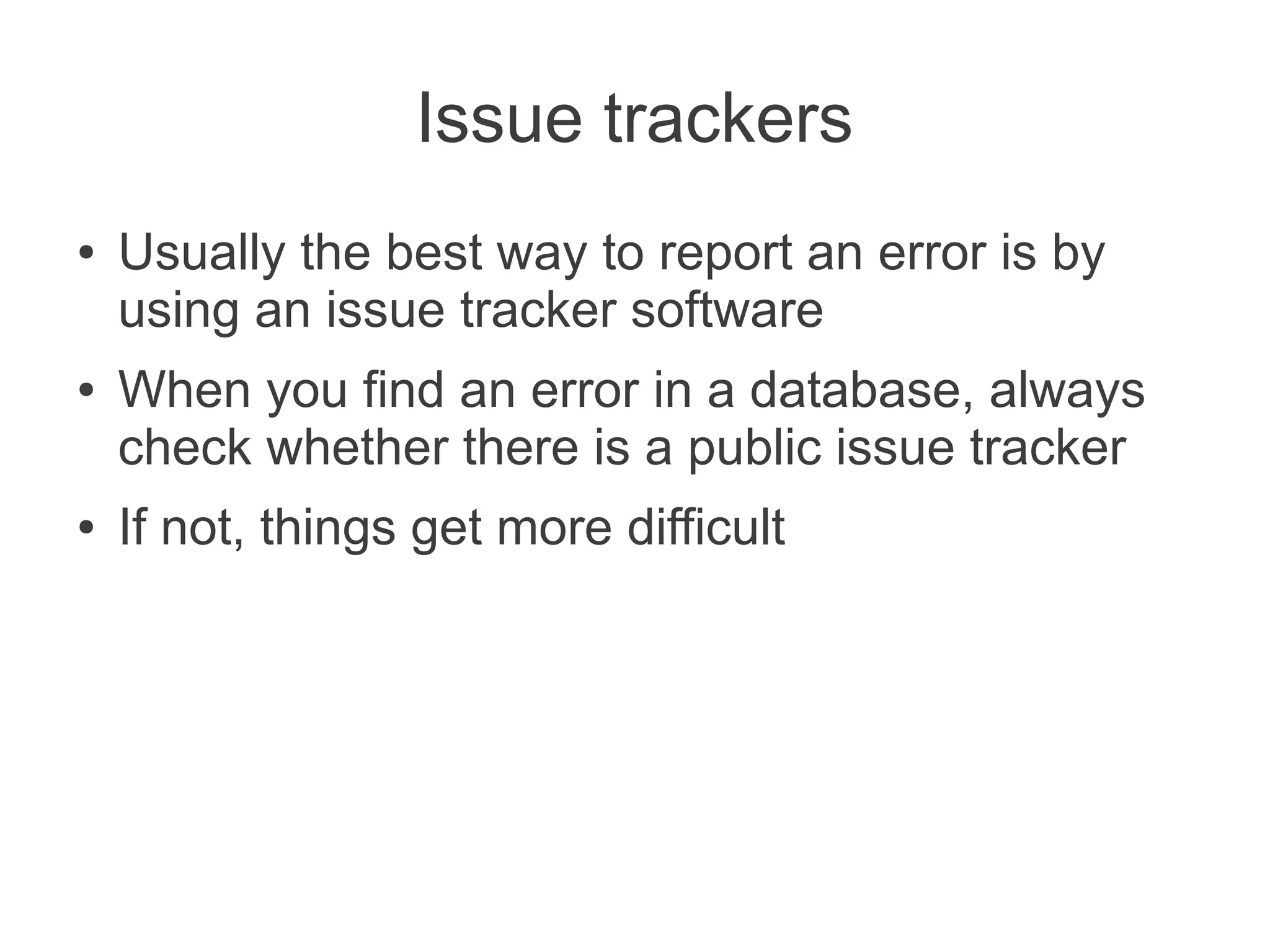 Issue trackers

• Usually the best way to report an error is by using an issue tracker software
• When you find an error in a database, always check whether there is a public issue tracker
• If not, things get more difficult